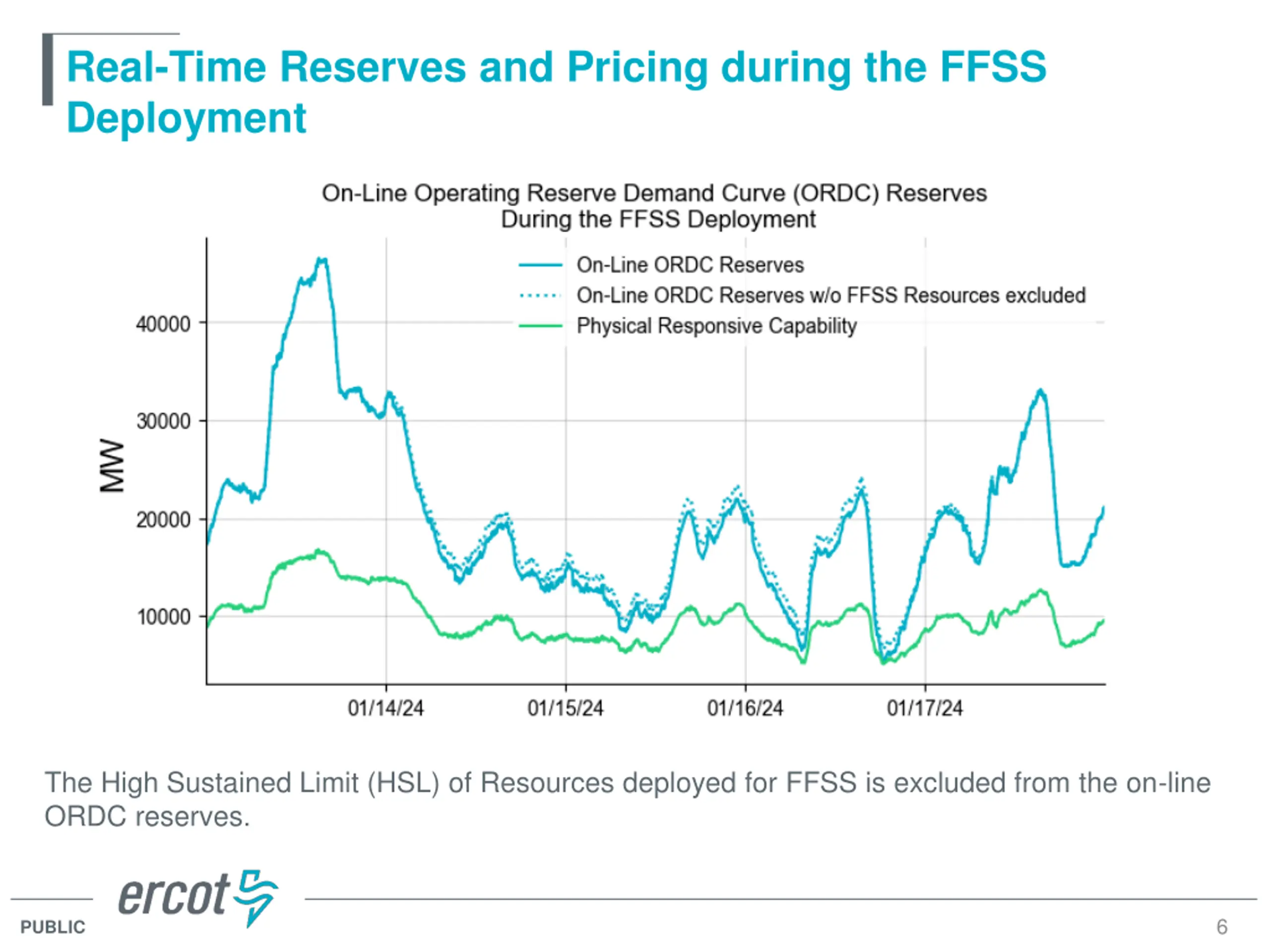 Real-Time Reserves and Pricing during the FFSS Deployment

On-Line Operating Reserve Demand Curve (ORDC) Reserves
During the FFSS Deployment

On-Line ORDC Reserves
On-Line ORDC Reserves w/o FFSS Resources excluded
Physical Responsive Capability

MW

40000
30000
20000
10000

01/14/24
01/15/24
01/16/24
01/17/24

The High Sustained Limit (HSL) of Resources deployed for FFSS is excluded from the on-line ORDC reserves.

ercot

PUBLIC

6